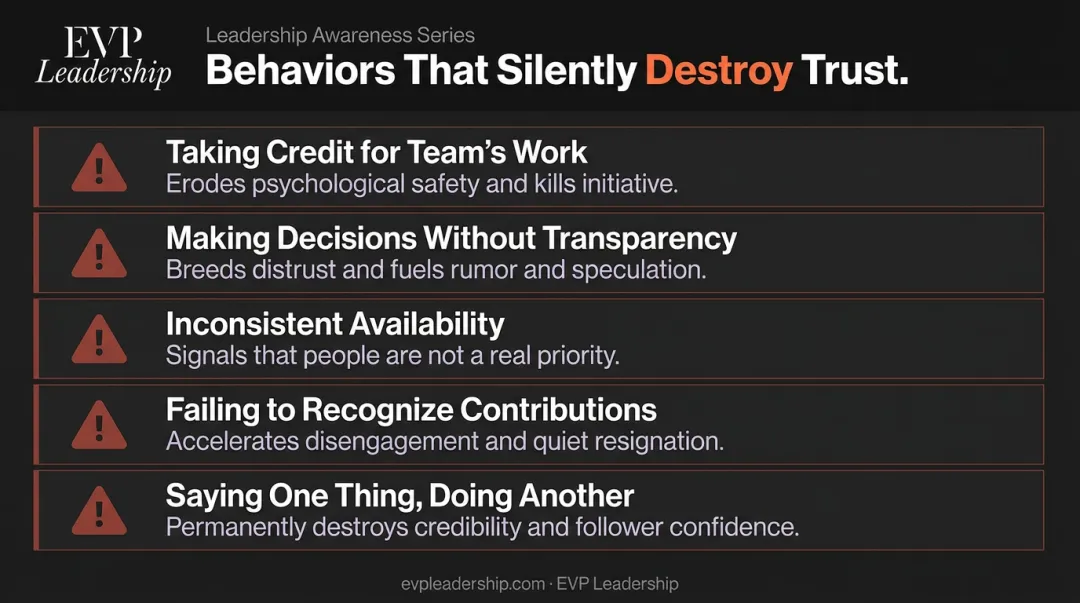 EVP
Leadership

Leadership Awareness Series
Behaviors That Silently Destroy Trust.

Taking Credit for Team's Work
Erodes psychological safety and kills initiative.

Making Decisions Without Transparency
Breeds distrust and fuels rumor and speculation.

Inconsistent Availability
Signals that people are not a real priority.

Failing to Recognize Contributions
Accelerates disengagement and quiet resignation.

Saying One Thing, Doing Another
Permanently destroys credibility and follower confidence.

evpleadership.com · EVP Leadership